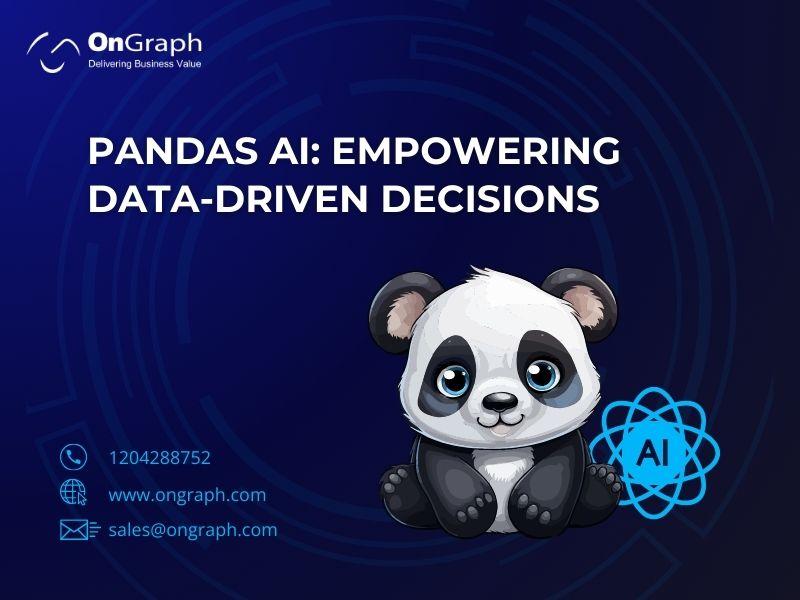 OnGraph
Delivering Business Value

PANDAS AI: EMPOWERING DATA-DRIVEN DECISIONS

AI

1204288752

www.ongraph.com

sales@ongraph.com